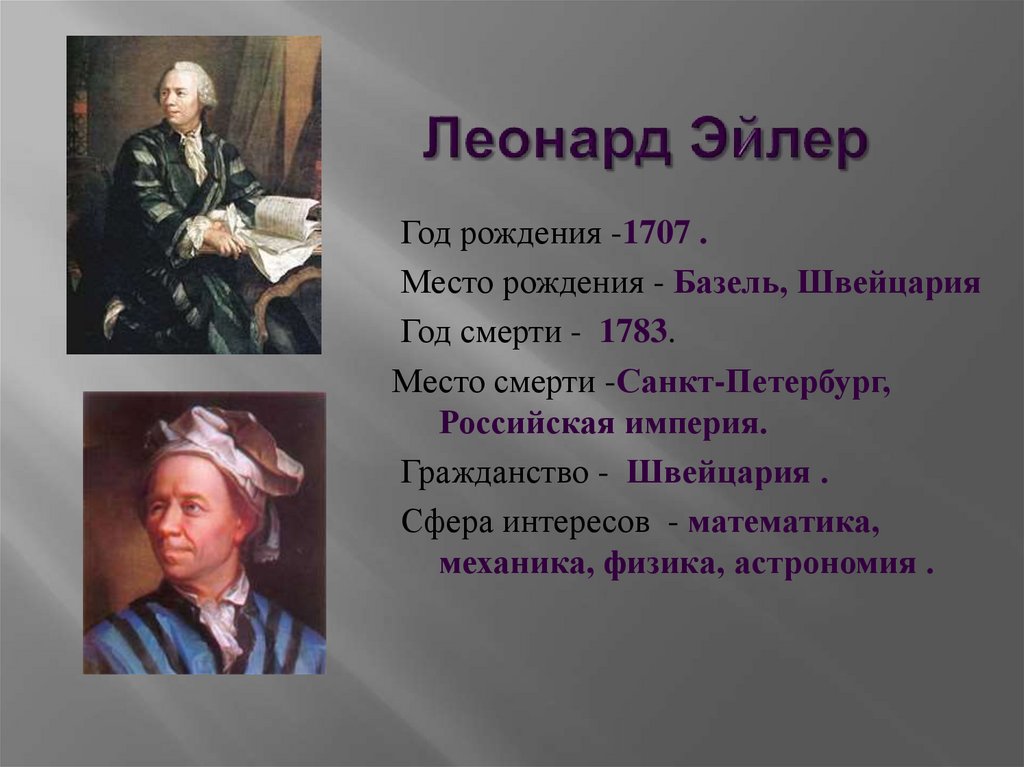 Леонард Эйлер

Год рождения -1707 .

Место рождения - Базель, Швейцария

Год смерти - 1783.

Место смерти -Санкт-Петербург, Российская империя.

Гражданство - Швейцария .

Сфера интересов - математика, механика, физика, астрономия .